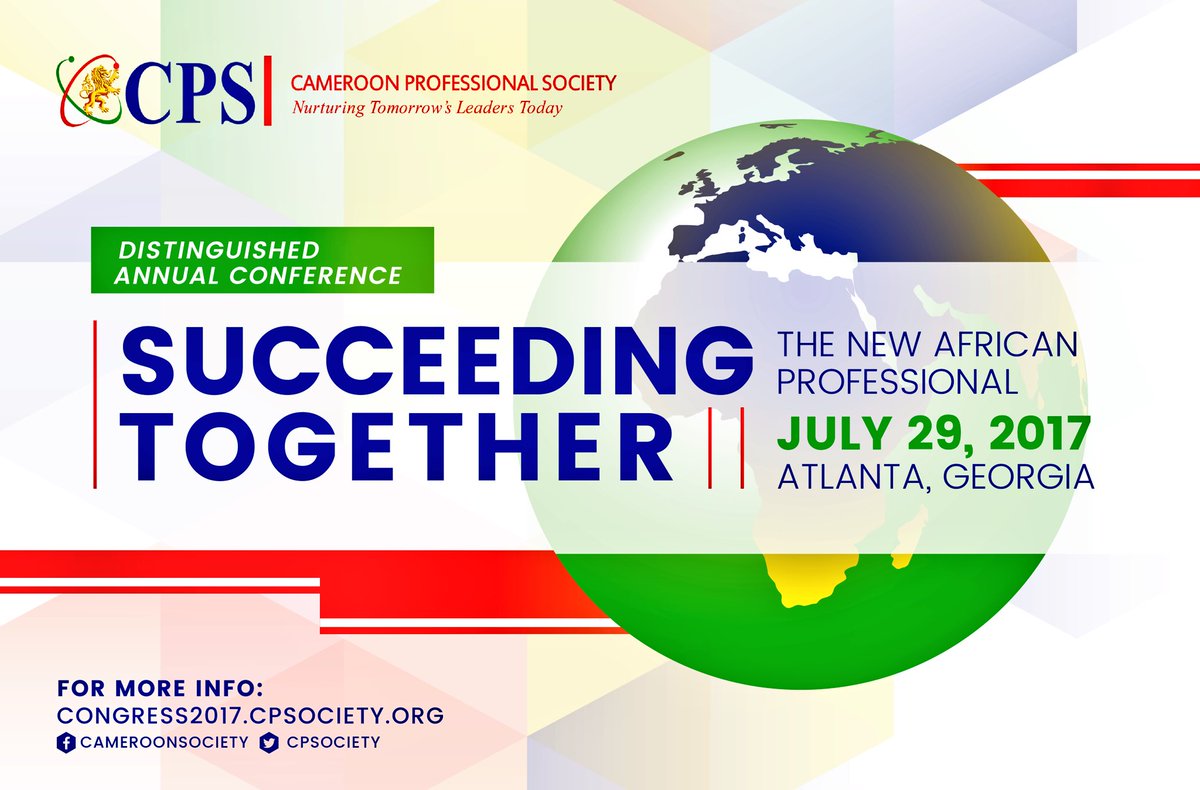 CPS
CAMEROON PROFESSIONAL SOCIETY
Nurturing Tomorrow's Leaders Today

DISTINGUISHED ANNUAL CONFERENCE

SUCCEEDING TOGETHER

THE NEW AFRICAN PROFESSIONAL

JULY 29, 2017
ATLANTA, GEORGIA

FOR MORE INFO:
CONGRESS2017.CPSOCIETY.ORG
CAMEROONSOCIETY CPSOCIETY